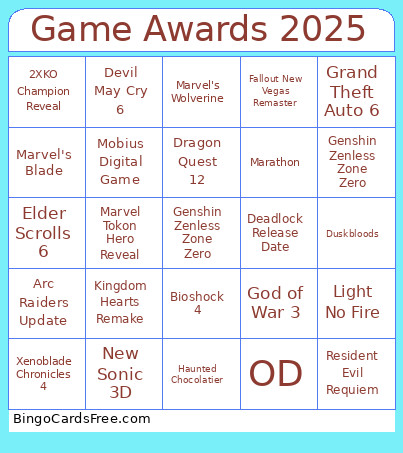 Game Awards 2025

| | | | | |
|---|---|---|---|---|
| 2XKO Champion Reveal | Devil May Cry 6 | Marvel's Wolverine | Fallout New Vegas Remaster | Grand Theft Auto 6 |
| Marvel's Blade | Mobius Digital Game | Dragon Quest 12 | Marathon | Genshin Zenless Zone Zero |
| Elder Scrolls 6 | Marvel Tokon Hero Reveal | Genshin Zenless Zone Zero | Deadlock Release Date | Duskbloods |
| Arc Raiders Update | Kingdom Hearts Remake | Bioshock 4 | God of War 3 | Light No Fire |
| Xenoblade Chronicles 4 | New Sonic 3D | Haunted Chocolatier | OD | Resident Evil Requiem |

BingoCardsFree.com